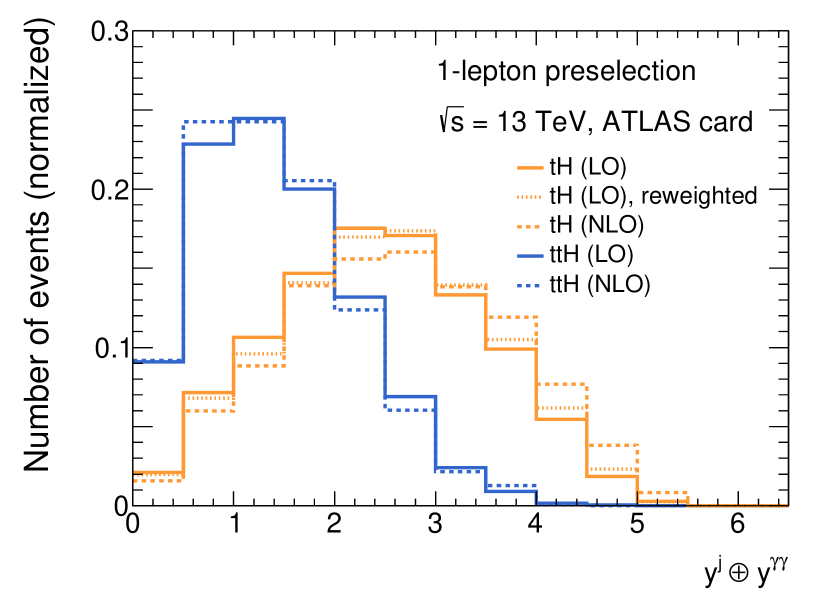 Number of events (normalized)

0.3

0.2

0.1

0

1-lepton preselection

$\sqrt{s}$ = 13 TeV, ATLAS card

tH (LO)
tH (LO), reweighted
tH (NLO)
ttH (LO)
ttH (NLO)

0 1 2 3 4 5 6

$y^{j} \oplus y^{\gamma\gamma}$